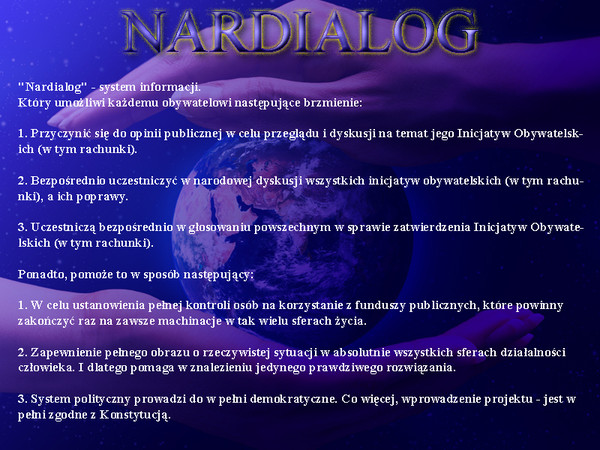 NARDIALOG

"Nardialog" - system informacji.
Który umożliwi każdemu obywatelowi następujące brzmienie:

1. Przyczynić się do opinii publicznej w celu przeglądu i dyskusji na temat jego Inicjatyw Obywatelskich (w tym rachunki).

2. Bezpośrednio uczestniczyć w narodowej dyskusji wszystkich inicjatyw obywatelskich (w tym rachunki), a ich poprawy.

3. Uczestniczą bezpośrednio w głosowaniu powszechnym w sprawie zatwierdzenia Inicjatyw Obywatelskich (w tym rachunki).

Ponadto, pomoże to w sposób następujący:

1. W celu ustanowienia pełnej kontroli osób na korzystanie z funduszy publicznych, które powinny zakończyć raz na zawsze machinacje w tak wielu sferach życia.

2. Zapewnienie pełnego obrazu o rzeczywistej sytuacji w absolutnie wszystkich sferach działalności człowieka. I dlatego pomaga w znalezieniu jedynego prawdziwego rozwiązania.

3. System polityczny prowadzi do w pełni demokratyczne. Co więcej, wprowadzenie projektu - jest w pełni zgodne z Konstytucją.